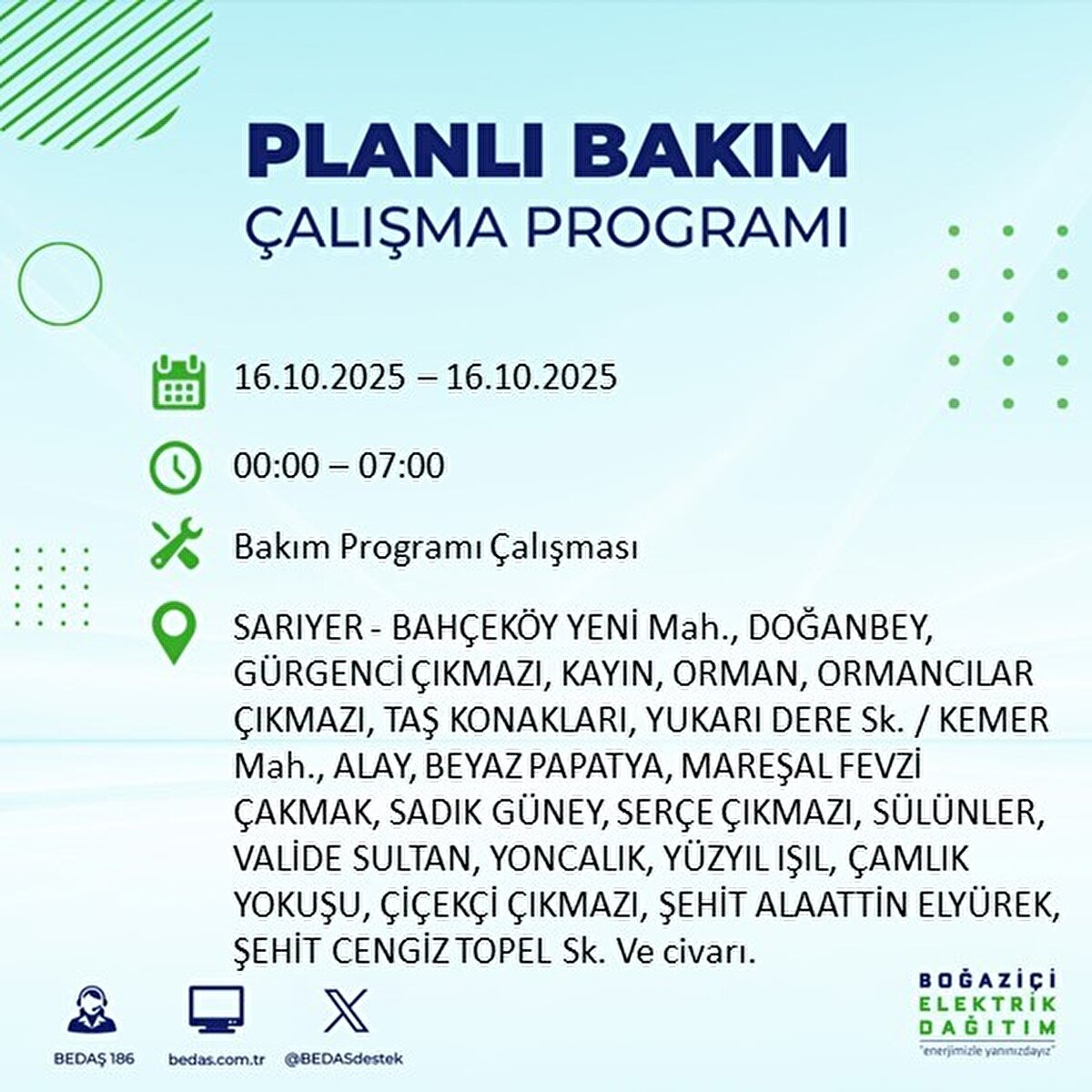 PLANLI BAKIM
ÇALIŞMA PROGRAMI

16.10.2025 – 16.10.2025

00:00 – 07:00

Bakım Programı Çalışması

SARIYER - BAHÇEKÖY YENİ Mah., DOĞANBEY, GÜRGENCİ ÇIKMAZI, KAYIN, ORMAN, ORMANCILAR ÇIKMAZI, TAŞ KONAKLARI, YUKARI DERE Sk. / KEMER Mah., ALAY, BEYAZ PAPATYA, MAREŞAL FEVZİ ÇAKMAK, SADIK GÜNEY, SERÇE ÇIKMAZI, SÜLÜNLER, VALİDE SULTAN, YONCALIK, YÜZYIL IŞIL, ÇAMLIK YOKUŞU, ÇİÇEKÇİ ÇIKMAZI, ŞEHİT ALAATTİN ELYÜREK, ŞEHİT CENGİZ TOPEL Sk. Ve civarı.

BEDAŞ 186
bedas.com.tr
@BEDASdestek

BOĞAZİÇİ
ELEKTRİK
DAĞITIM
"enerjimizle yanınızdayız"